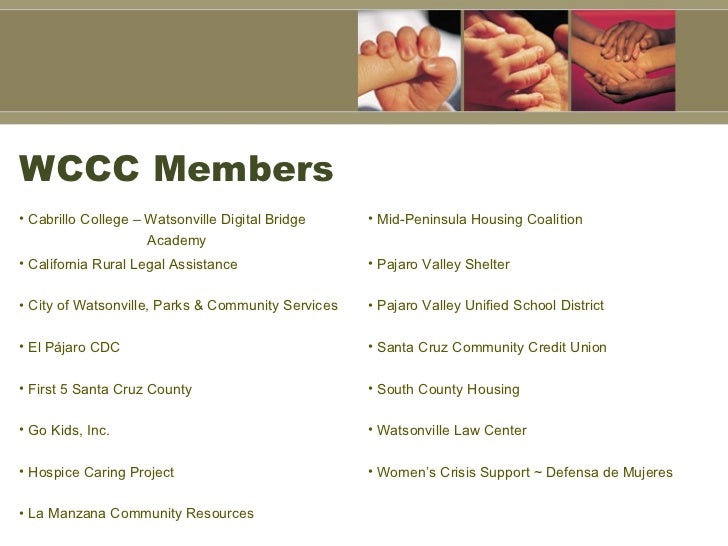 WCCC Members

• Cabrillo College – Watsonville Digital Bridge Academy
• California Rural Legal Assistance
• City of Watsonville, Parks & Community Services
• El Pájaro CDC
• First 5 Santa Cruz County
• Go Kids, Inc.
• Hospice Caring Project
• La Manzana Community Resources

• Mid-Peninsula Housing Coalition
• Pajaro Valley Shelter
• Pajaro Valley Unified School District
• Santa Cruz Community Credit Union
• South County Housing
• Watsonville Law Center
• Women's Crisis Support ~ Defensa de Mujeres